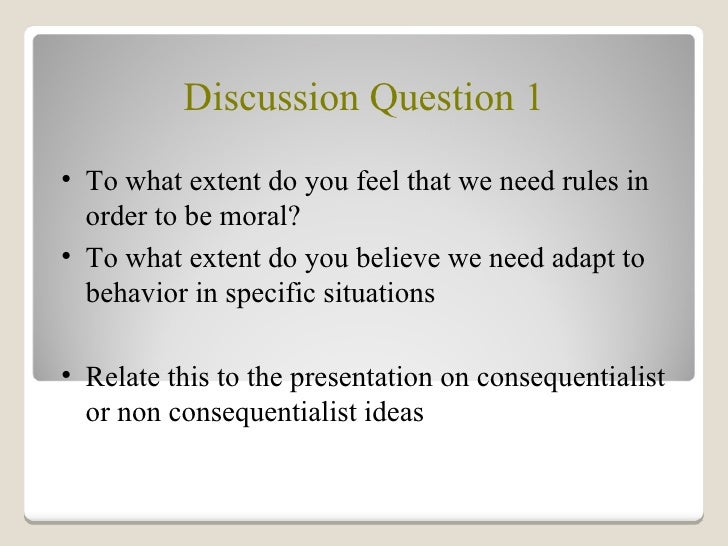 Discussion Question 1

• To what extent do you feel that we need rules in order to be moral?

• To what extent do you believe we need adapt to behavior in specific situations

• Relate this to the presentation on consequentialist or non consequentialist ideas